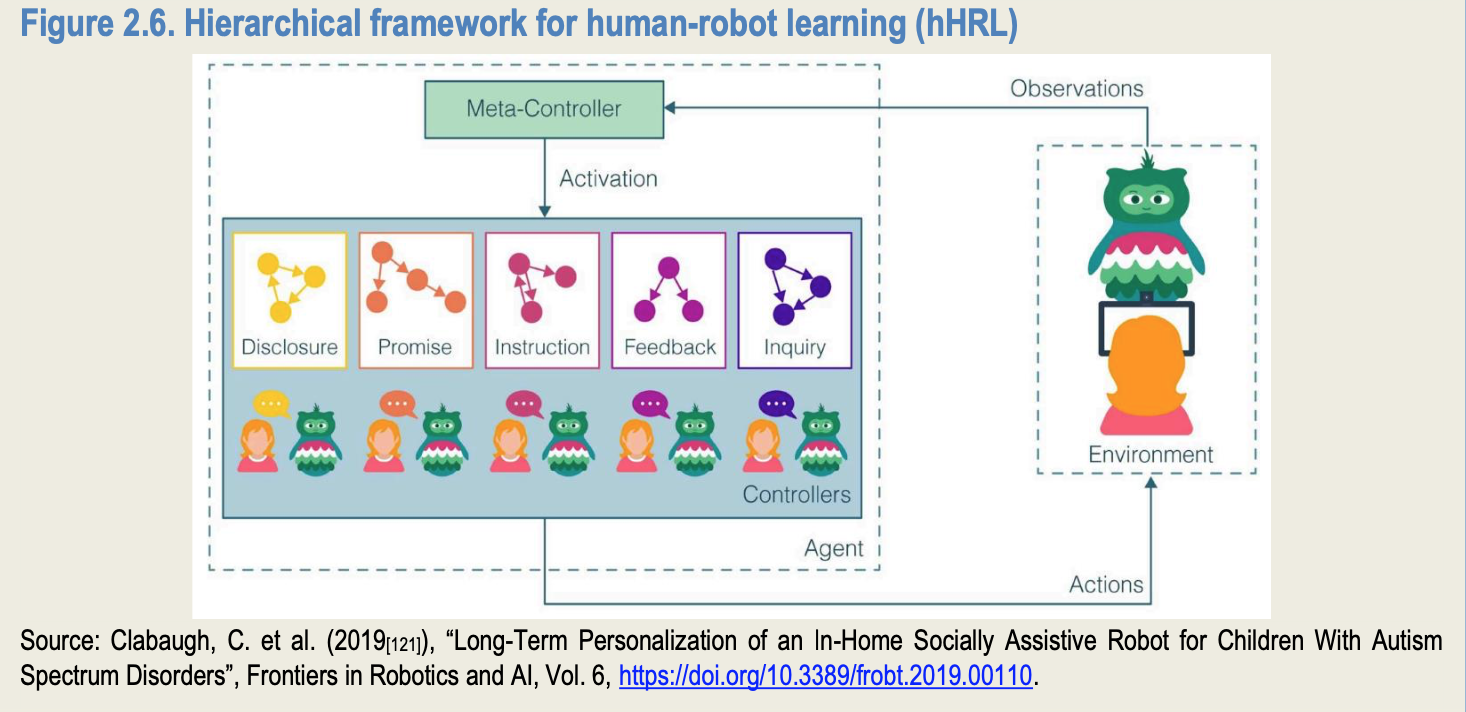 Figure 2.6. Hierarchical framework for human-robot learning (hHRL)

Meta-Controller

Observations

Activation

Disclosure

Promise

Instruction

Feedback

Inquiry

Controllers

Agent

Environment

Actions

Source: Clabaugh, C. et al. (2019[121]), "Long-Term Personalization of an In-Home Socially Assistive Robot for Children With Autism Spectrum Disorders", Frontiers in Robotics and AI, Vol. 6, https://doi.org/10.3389/frobt.2019.00110.